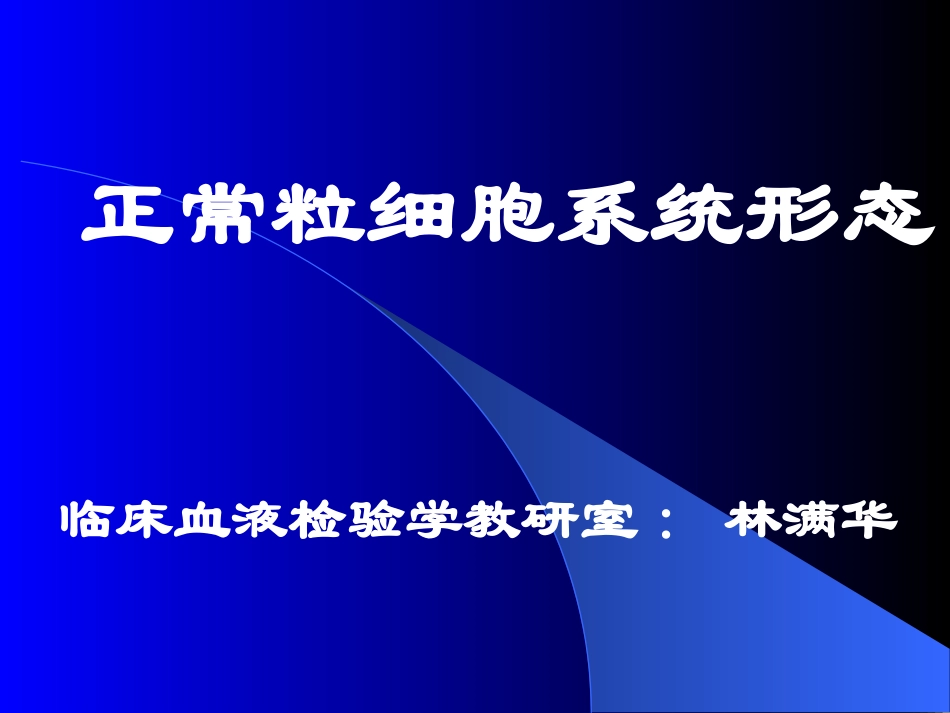 正常粒细胞系统形态

临床血液检验学教研室： 林满华